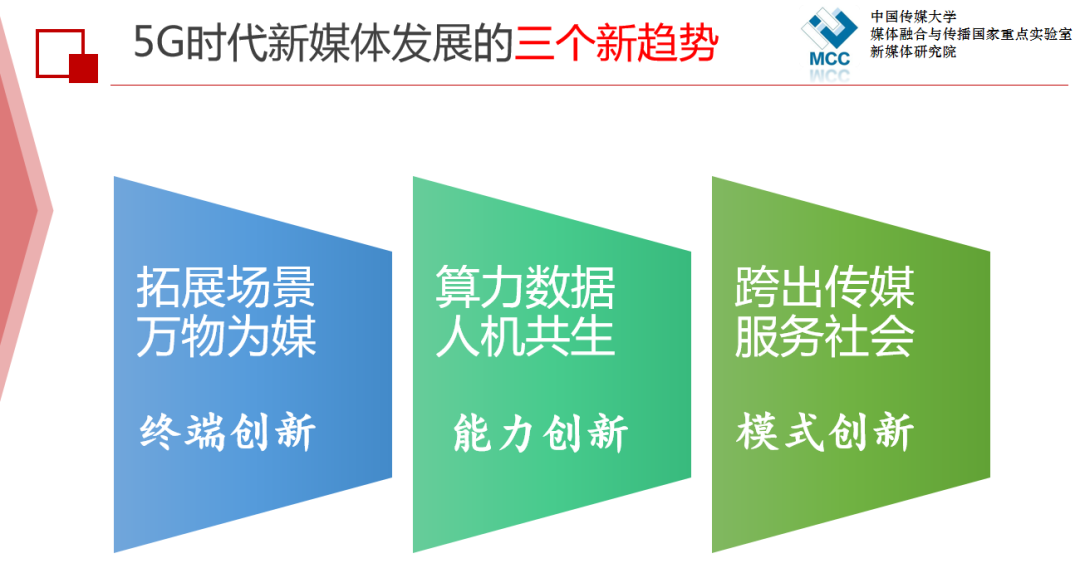 5G时代新媒体发展的三个新趋势

MCC
中国传媒大学
媒体融合与传播国家重点实验室
新媒体研究院

拓展场景
万物为媒

终端创新

算力数据
人机共生

能力创新

跨出传媒
服务社会

模式创新